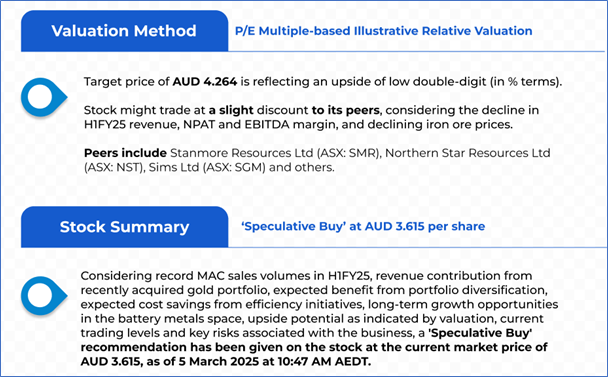 Valuation Method

P/E Multiple-based Illustrative Relative Valuation

Target price of AUD 4.264 is reflecting an upside of low double-digit (in % terms).

Stock might trade at a slight discount to its peers, considering the decline in H1FY25 revenue, NPAT and EBITDA margin, and declining iron ore prices.

Peers include Stanmore Resources Ltd (ASX: SMR), Northern Star Resources Ltd (ASX: NST), Sims Ltd (ASX: SGM) and others.

Stock Summary

'Speculative Buy' at AUD 3.615 per share

Considering record MAC sales volumes in H1FY25, revenue contribution from recently acquired gold portfolio, expected benefit from portfolio diversification, expected cost savings from efficiency initiatives, long-term growth opportunities in the battery metals space, upside potential as indicated by valuation, current trading levels and key risks associated with the business, a 'Speculative Buy' recommendation has been given on the stock at the current market price of AUD 3.615, as of 5 March 2025 at 10:47 AM AEDT.